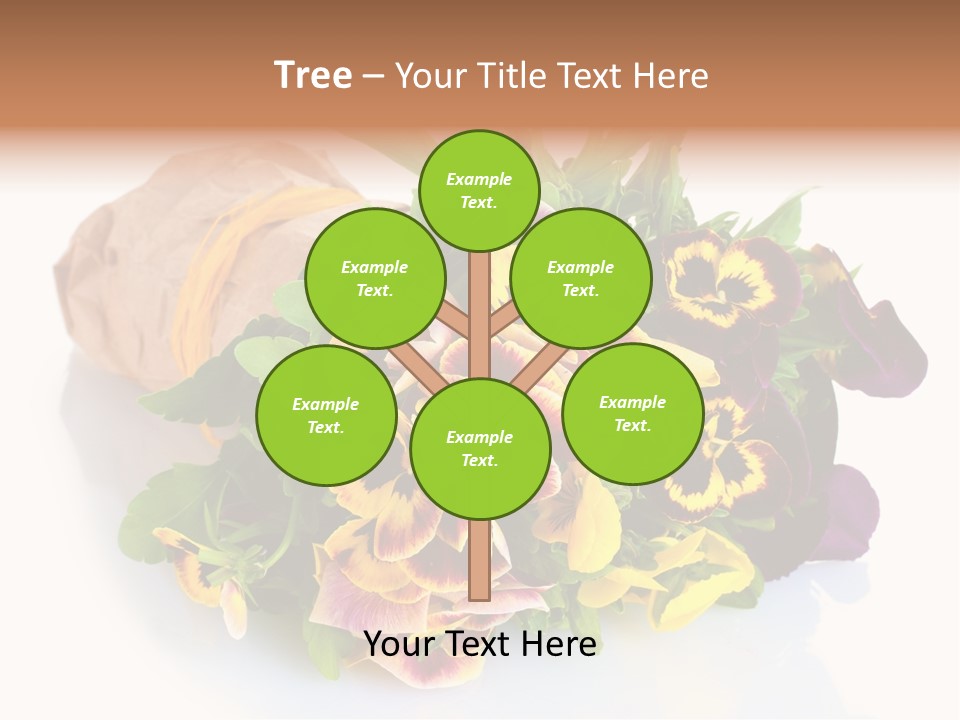 Tree – Your Title Text Here

Example Text.

Example Text.

Example Text.

Example Text.

Example Text.

Example Text.

Your Text Here